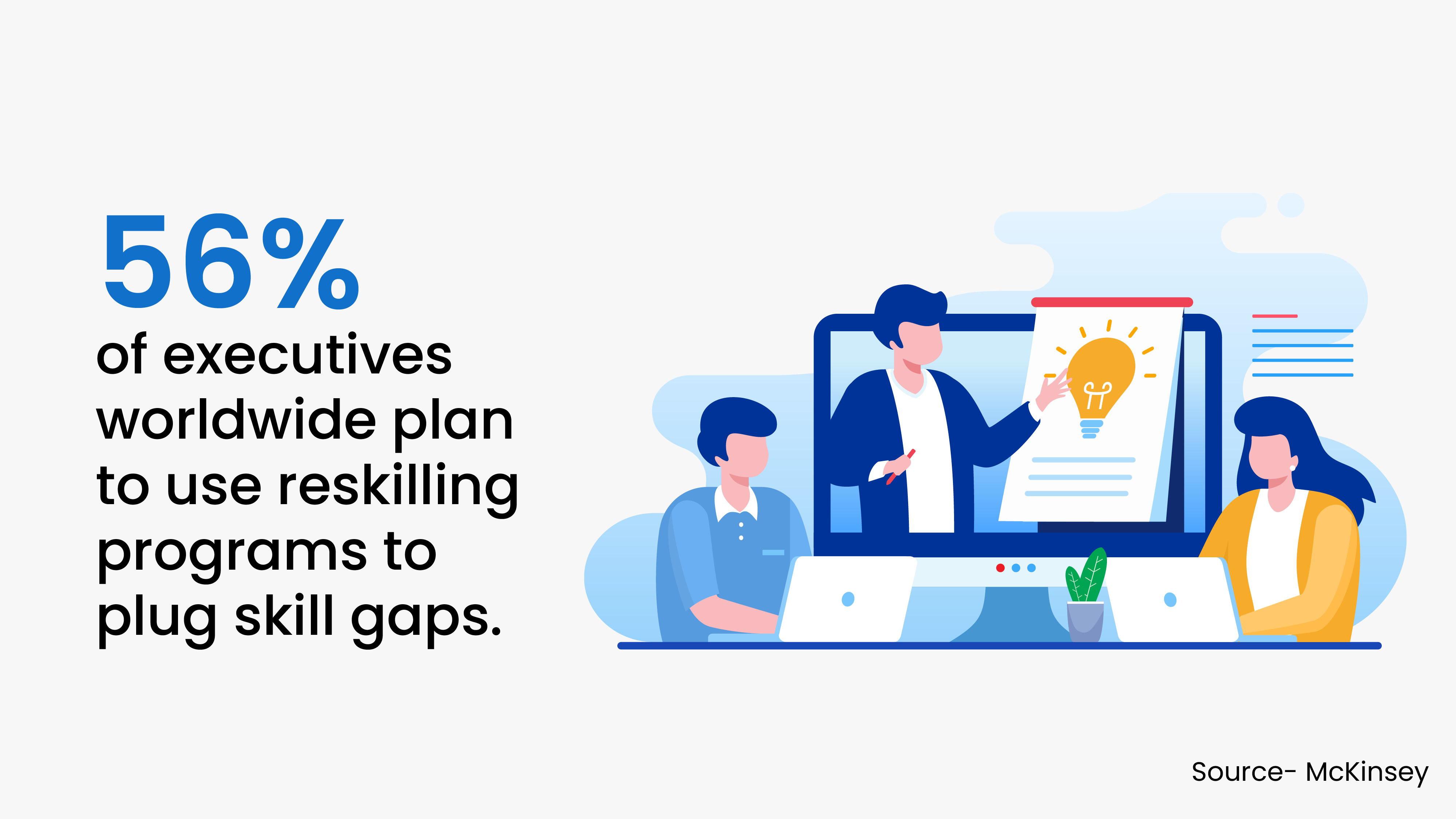 56%
of executives worldwide plan to use reskilling programs to plug skill gaps.

Source- McKinsey